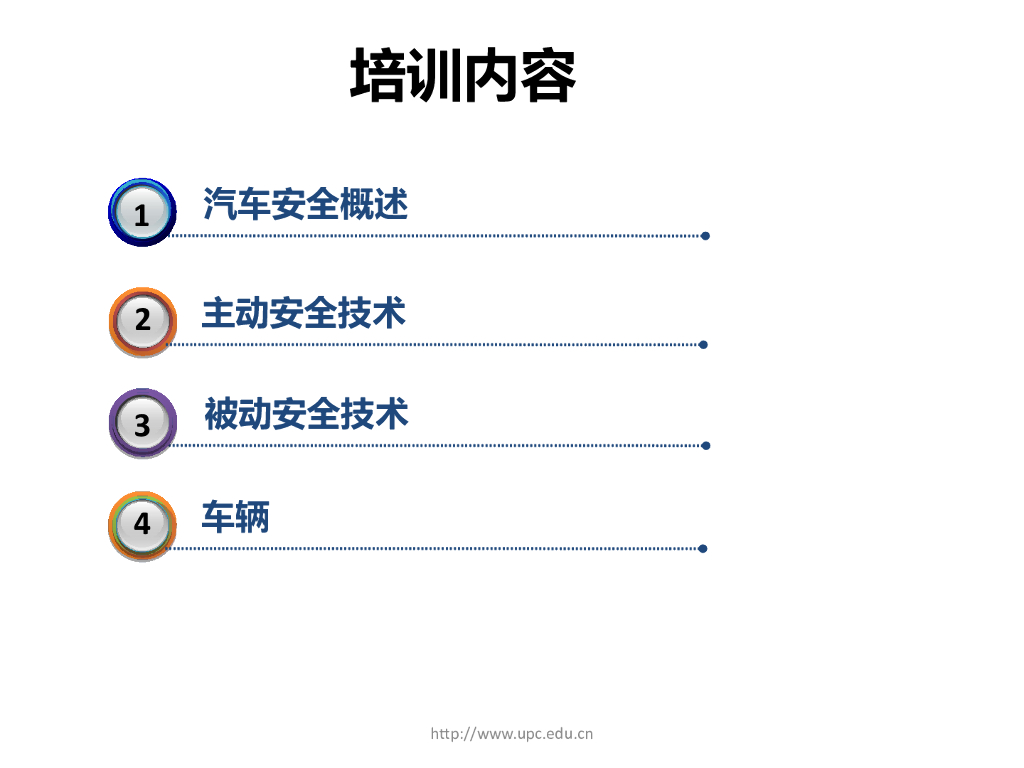 培训内容

1 汽车安全概述

2 主动安全技术

3 被动安全技术

4 车辆

http://www.upc.edu.cn